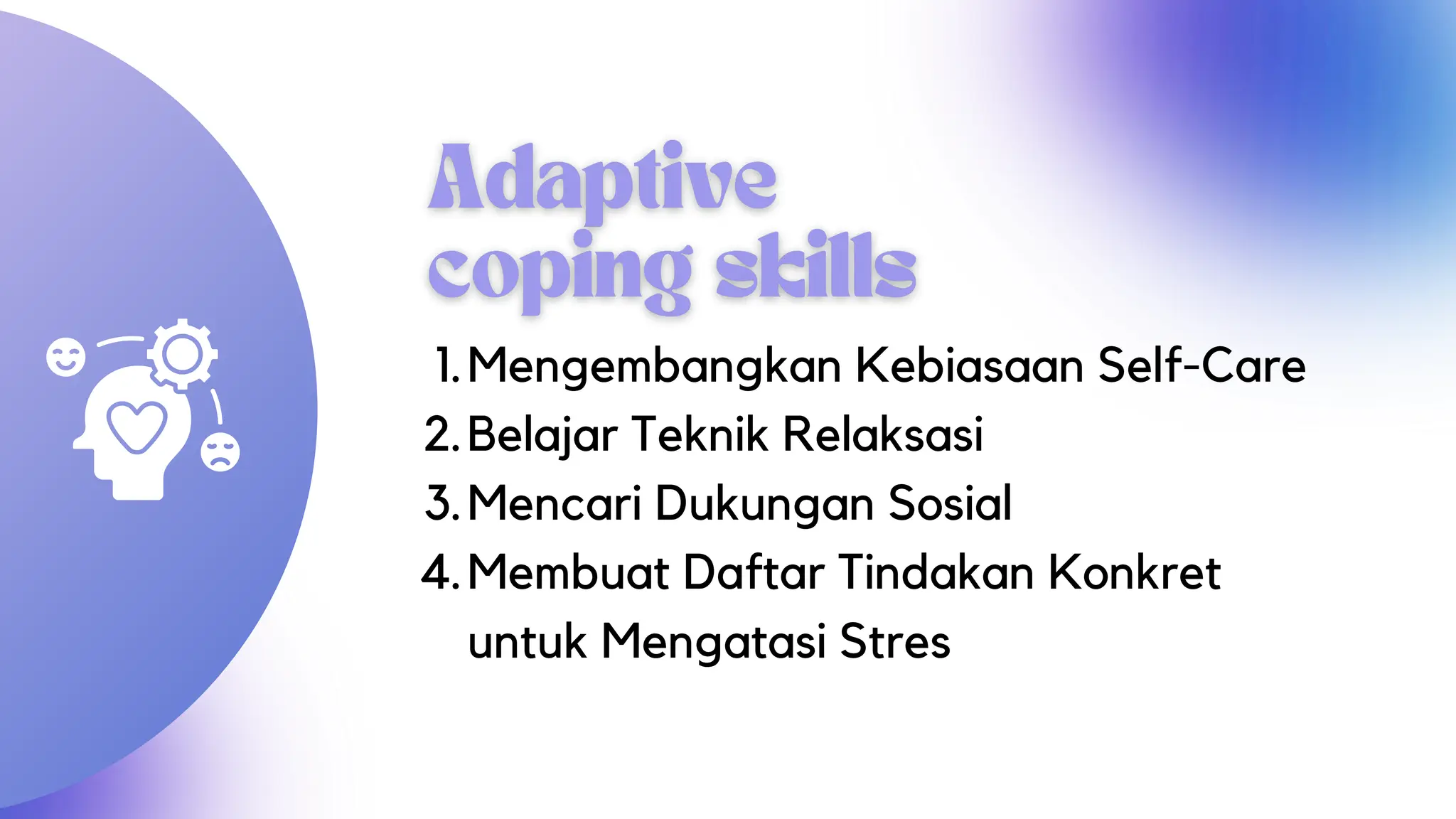 Adaptive coping skills

1. Mengembangkan Kebiasaan Self-Care
2. Belajar Teknik Relaksasi
3. Mencari Dukungan Sosial
4. Membuat Daftar Tindakan Konkret untuk Mengatasi Stres